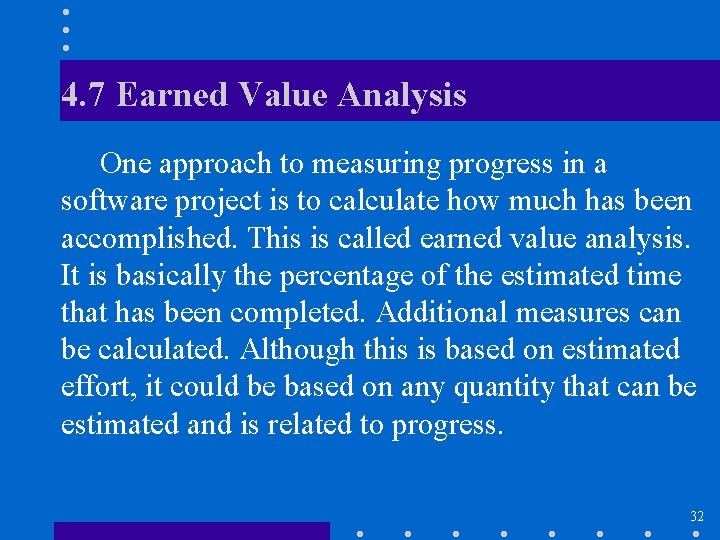 4.7 Earned Value Analysis

One approach to measuring progress in a software project is to calculate how much has been accomplished. This is called earned value analysis. It is basically the percentage of the estimated time that has been completed. Additional measures can be calculated. Although this is based on estimated effort, it could be based on any quantity that can be estimated and is related to progress.

32